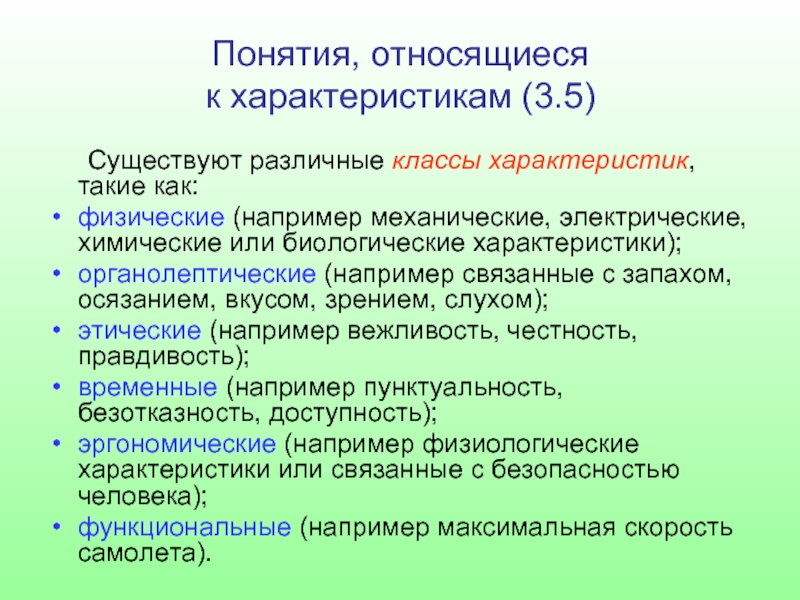 Понятия, относящиеся к характеристикам (3.5)

Существуют различные классы характеристик, такие как:

• физические (например механические, электрические, химические или биологические характеристики);
• органолептические (например связанные с запахом, осязанием, вкусом, зрением, слухом);
• этические (например вежливость, честность, правдивость);
• временные (например пунктуальность, безотказность, доступность);
• эргономические (например физиологические характеристики или связанные с безопасностью человека);
• функциональные (например максимальная скорость самолета).